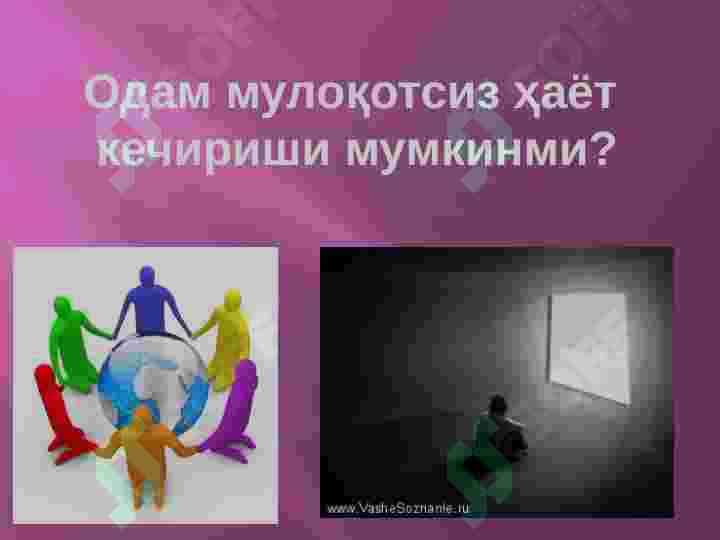 Одам мулоқотсиз ҳаёт кечириши мумкинми?

www.VasheSoznanie.ru